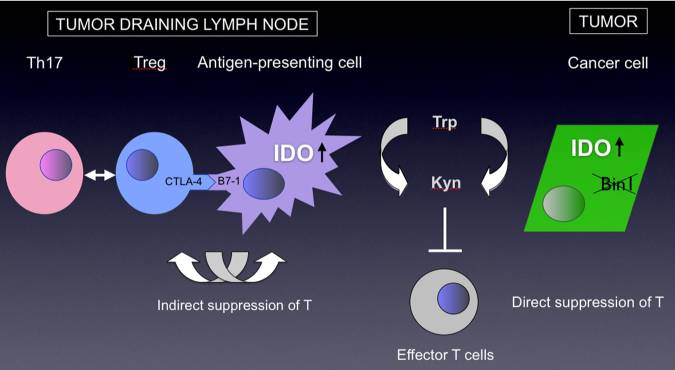 TUMOR DRAINING LYMPH NODE

TUMOR

Th17

Treg

Antigen-presenting cell

Cancer cell

CTLA-4

B7-1

IDO↑

Trp

Kyn

IDO↑

Bin1

Indirect suppression of T

Effector T cells

Direct suppression of T